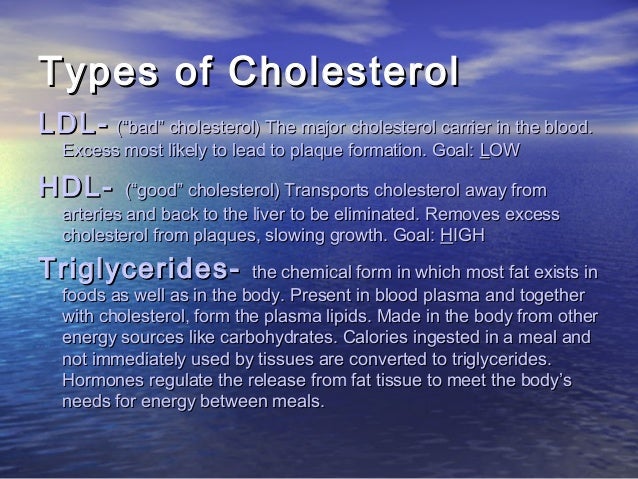 Types of Cholesterol

LDL- ("bad" cholesterol) The major cholesterol carrier in the blood. Excess most likely to lead to plaque formation. Goal: LOW

HDL- ("good" cholesterol) Transports cholesterol away from arteries and back to the liver to be eliminated. Removes excess cholesterol from plaques, slowing growth. Goal: HIGH

Triglycerides- the chemical form in which most fat exists in foods as well as in the body. Present in blood plasma and together with cholesterol, form the plasma lipids. Made in the body from other energy sources like carbohydrates. Calories ingested in a meal and not immediately used by tissues are converted to triglycerides. Hormones regulate the release from fat tissue to meet the body's needs for energy between meals.